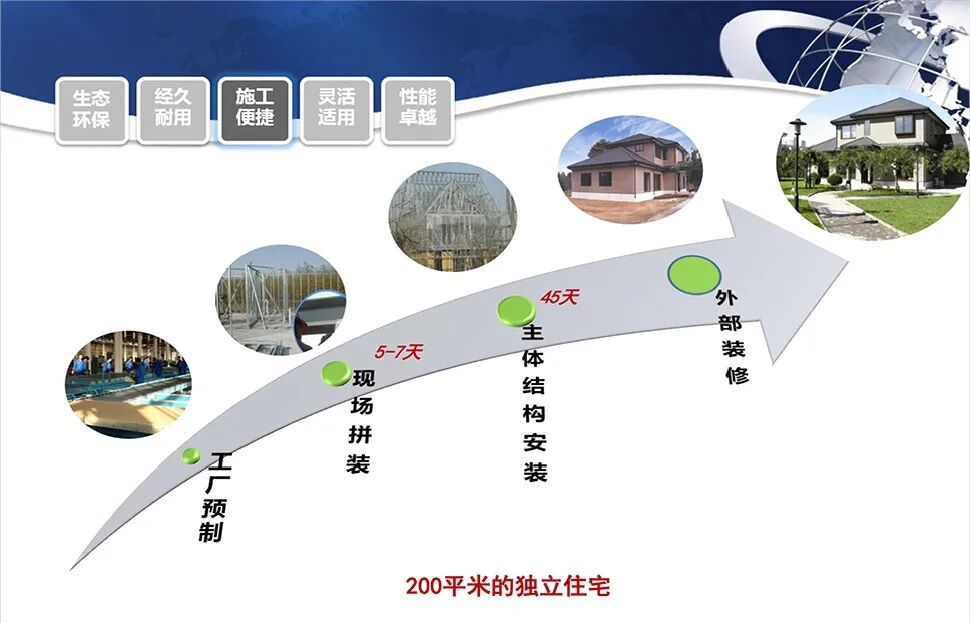 生态环保

经久耐用

施工便捷

灵活适用

性能卓越

工厂预制

5-7天

现场拼装

45天

主体结构安装

外部装修

200平米的独立住宅